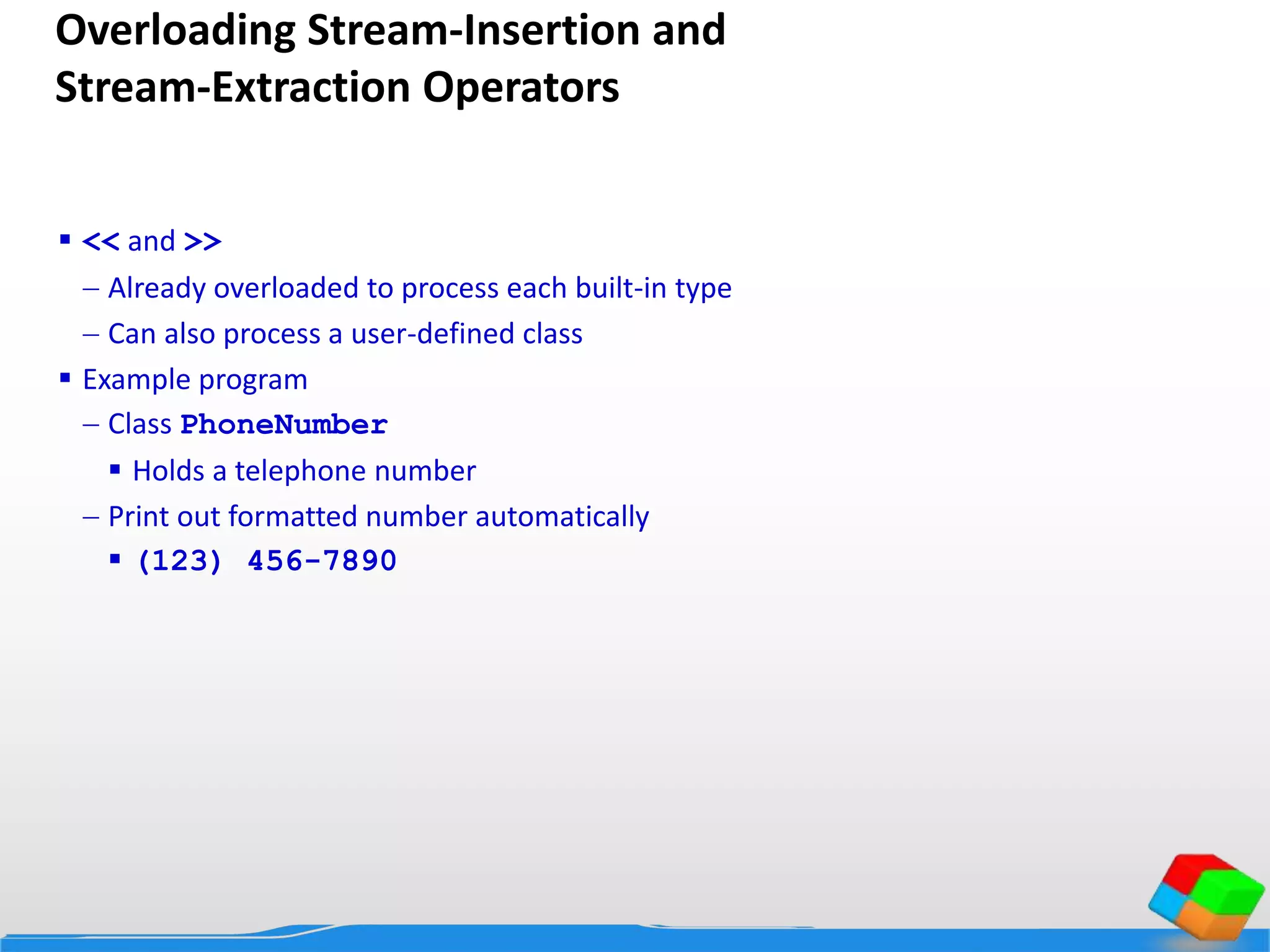 Overloading Stream-Insertion and Stream-Extraction Operators

▪ << and >>
– Already overloaded to process each built-in type
– Can also process a user-defined class
▪ Example program
– Class PhoneNumber
▪ Holds a telephone number
– Print out formatted number automatically
▪ (123) 456-7890